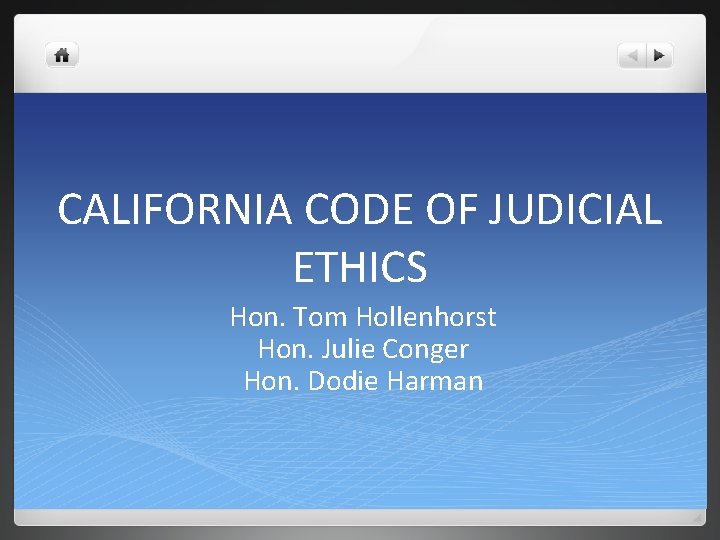 CALIFORNIA CODE OF JUDICIAL ETHICS

Hon. Tom Hollenhorst
Hon. Julie Conger
Hon. Dodie Harman